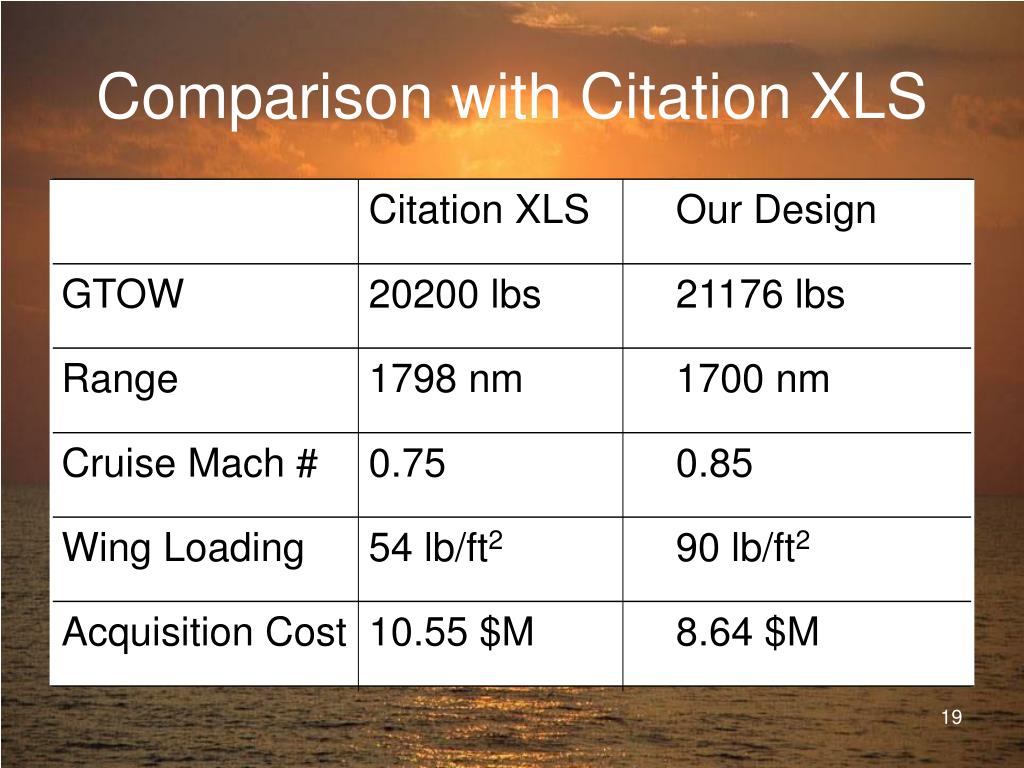 Comparison with Citation XLS

| | Citation XLS | Our Design |
|---|---|---|
| GTOW | 20200 lbs | 21176 lbs |
| Range | 1798 nm | 1700 nm |
| Cruise Mach # | 0.75 | 0.85 |
| Wing Loading | 54 lb/ft$^2$ | 90 lb/ft$^2$ |
| Acquisition Cost | 10.55 \$M | 8.64 \$M |

19